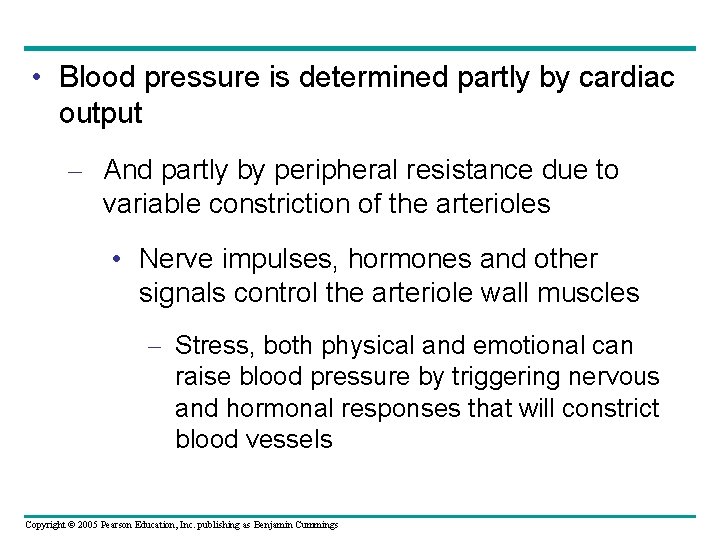 • Blood pressure is determined partly by cardiac output

– And partly by peripheral resistance due to variable constriction of the arterioles

• Nerve impulses, hormones and other signals control the arteriole wall muscles

– Stress, both physical and emotional can raise blood pressure by triggering nervous and hormonal responses that will constrict blood vessels

Copyright © 2005 Pearson Education, Inc. publishing as Benjamin Cummings